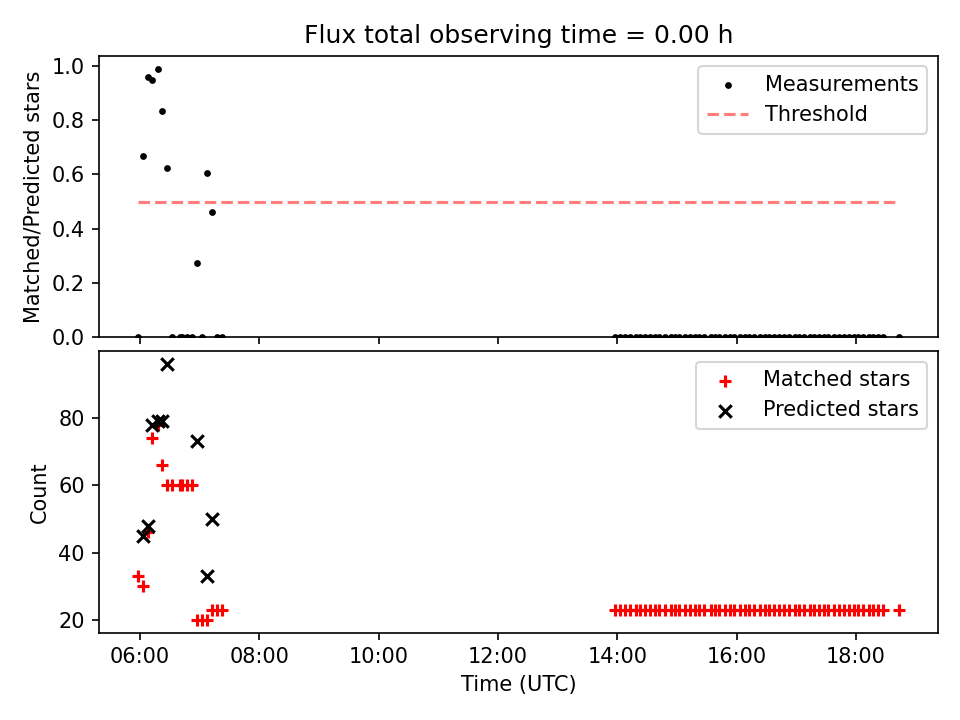 Flux total observing time = 0.00 h

Matched/Predicted stars

1.0
0.8
0.6
0.4
0.2
0.0

Measurements
Threshold

Count

80
60
40
20

Matched stars
Predicted stars

06:00
08:00
10:00
12:00
14:00
16:00
18:00

Time (UTC)